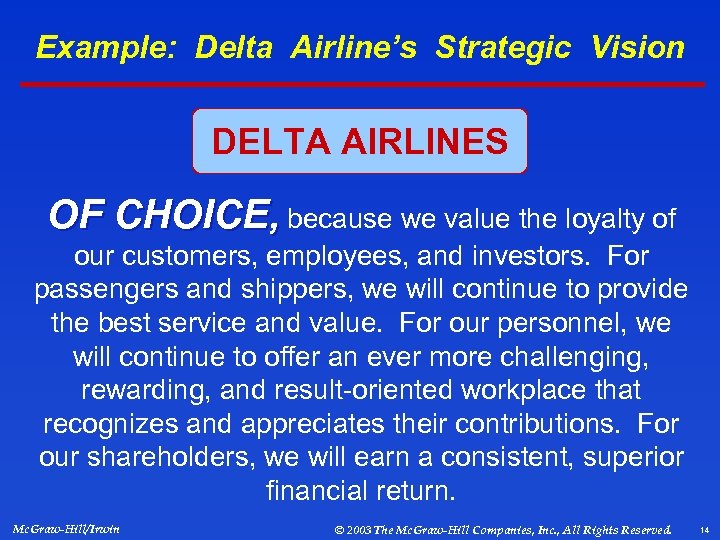 Example: Delta Airline's Strategic Vision

DELTA AIRLINES

OF CHOICE, because we value the loyalty of our customers, employees, and investors. For passengers and shippers, we will continue to provide the best service and value. For our personnel, we will continue to offer an ever more challenging, rewarding, and result-oriented workplace that recognizes and appreciates their contributions. For our shareholders, we will earn a consistent, superior financial return.

McGraw-Hill/Irwin

© 2003 The McGraw-Hill Companies, Inc., All Rights Reserved.

14